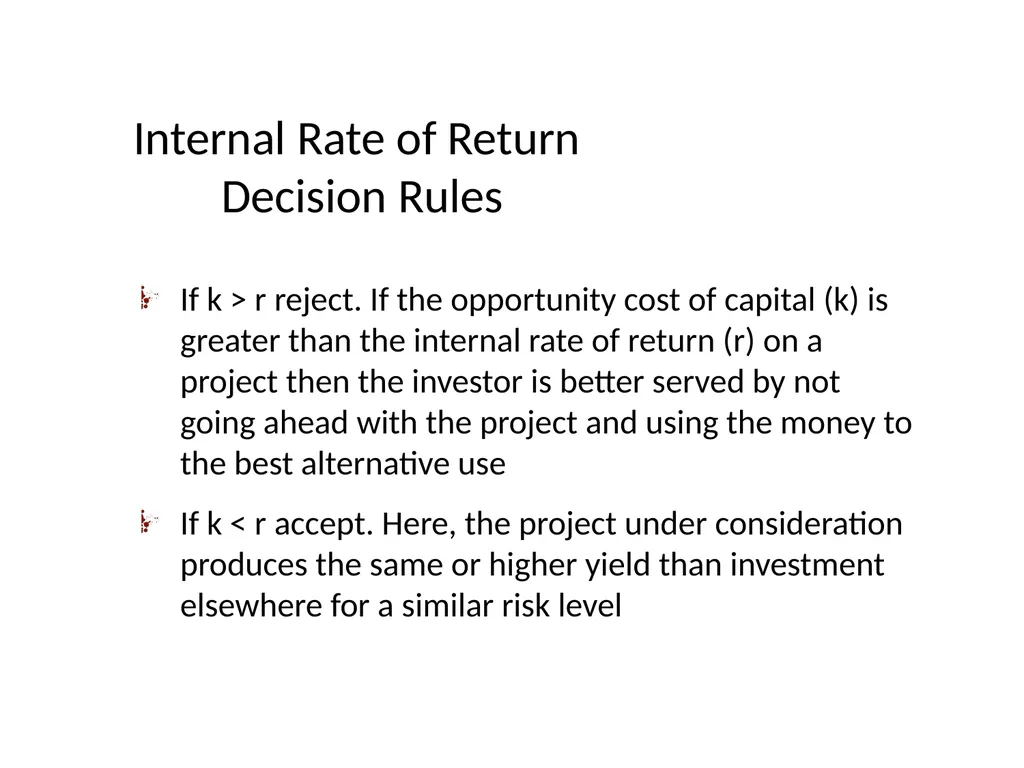 Internal Rate of Return
Decision Rules

If k > r reject. If the opportunity cost of capital (k) is greater than the internal rate of return (r) on a project then the investor is better served by not going ahead with the project and using the money to the best alternative use

If k < r accept. Here, the project under consideration produces the same or higher yield than investment elsewhere for a similar risk level